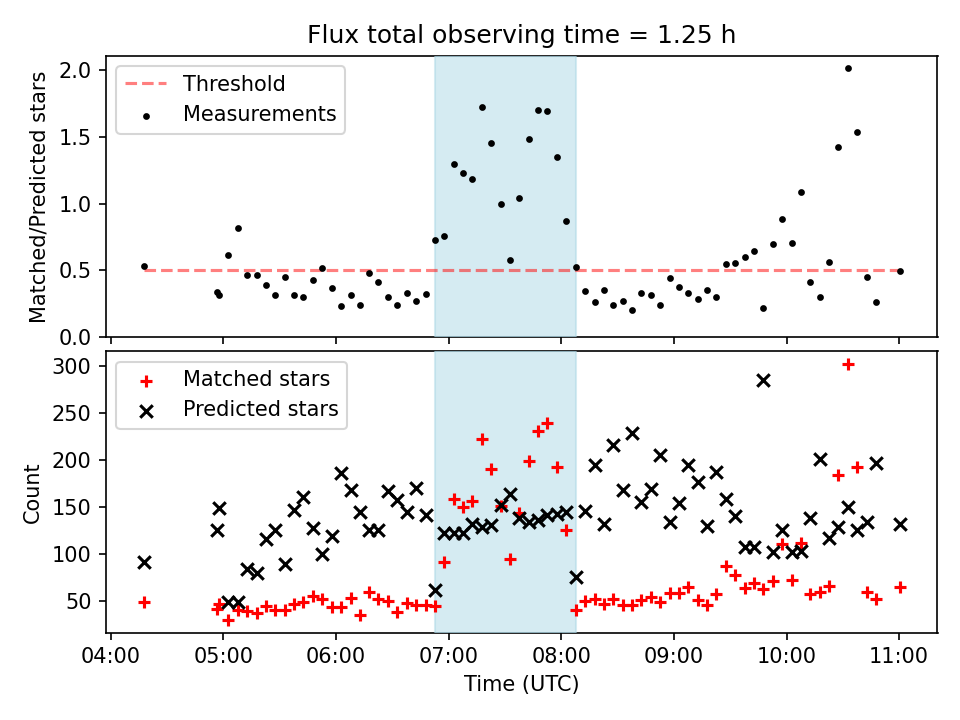 Flux total observing time = 1.25 h

Threshold
Measurements

Matched/Predicted stars

2.0
1.5
1.0
0.5
0.0

Matched stars
Predicted stars

Count

300
250
200
150
100
50

04:00 05:00 06:00 07:00 08:00 09:00 10:00 11:00

Time (UTC)